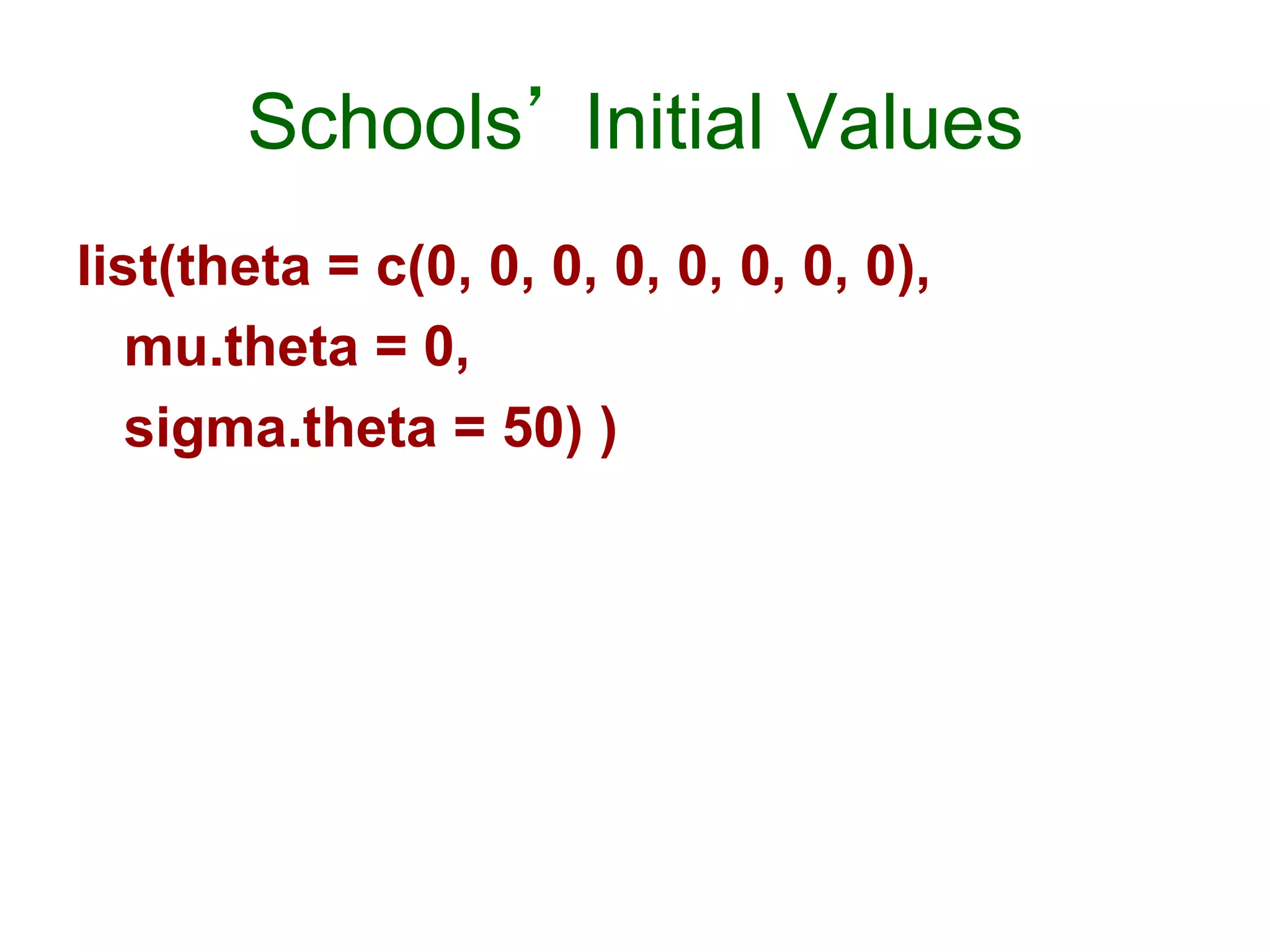 Schools’ Initial Values

list(theta = c(0, 0, 0, 0, 0, 0, 0, 0),
mu.theta = 0,
sigma.theta = 50) )